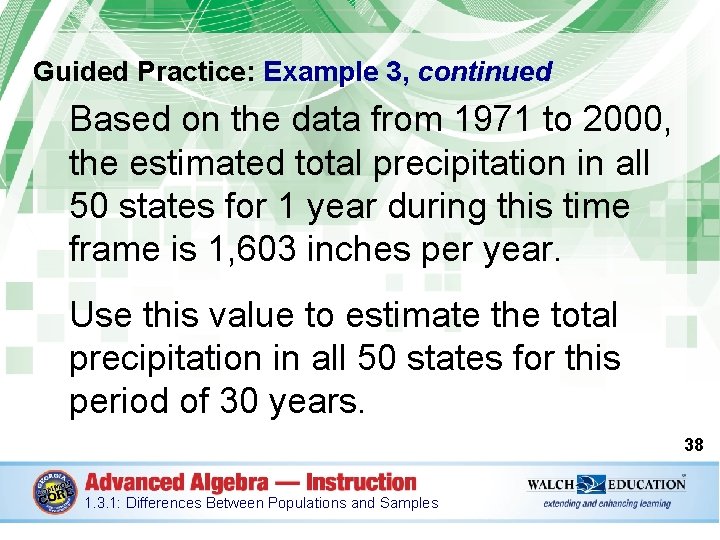 Guided Practice: Example 3, continued

Based on the data from 1971 to 2000, the estimated total precipitation in all 50 states for 1 year during this time frame is 1,603 inches per year.

Use this value to estimate the total precipitation in all 50 states for this period of 30 years.

38

GEORGIA COMMON CORE

Advanced Algebra — Instruction

1.3.1: Differences Between Populations and Samples

WALCH EDUCATION

extending and enhancing learning